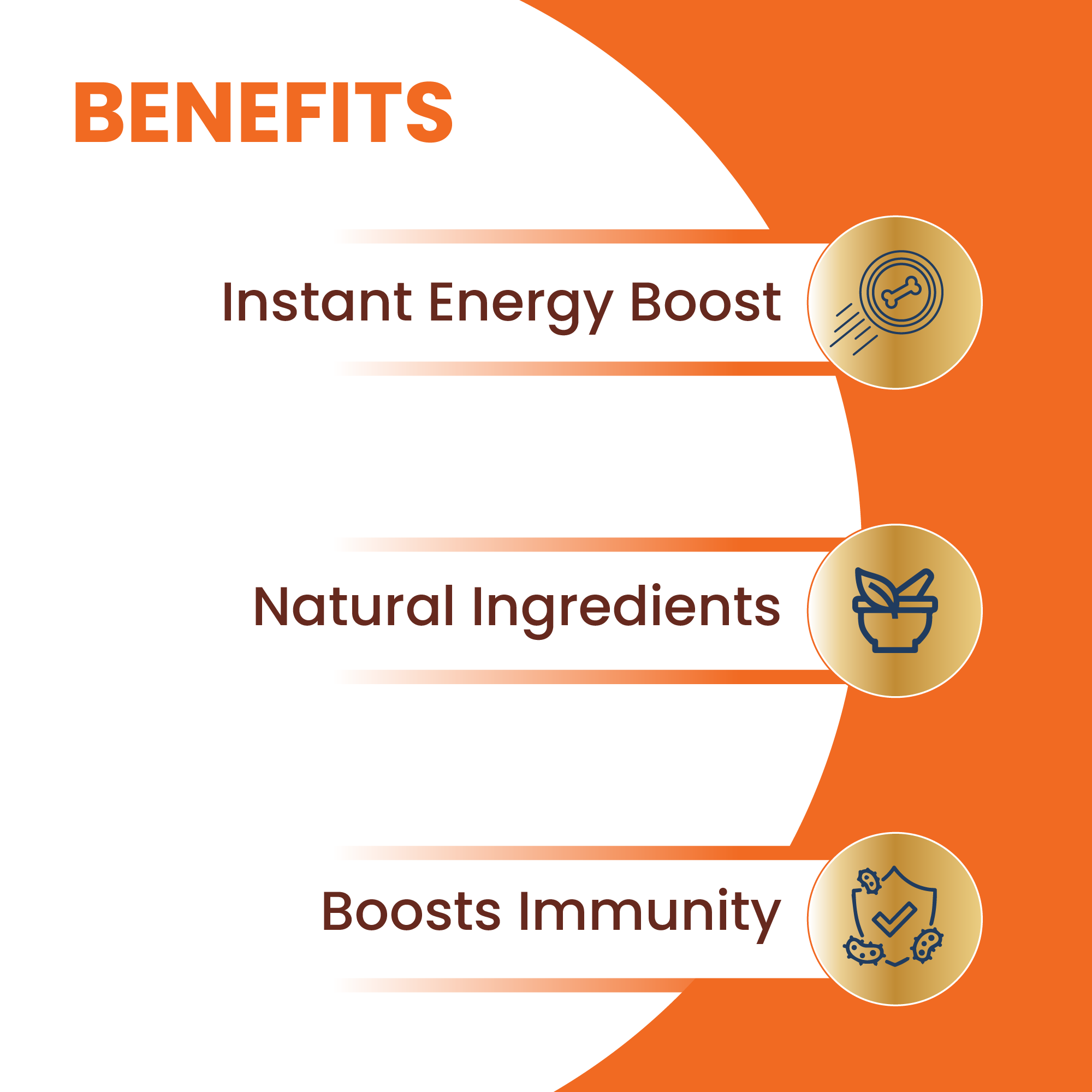 BENEFITS

Instant Energy Boost

Natural Ingredients

Boosts Immunity